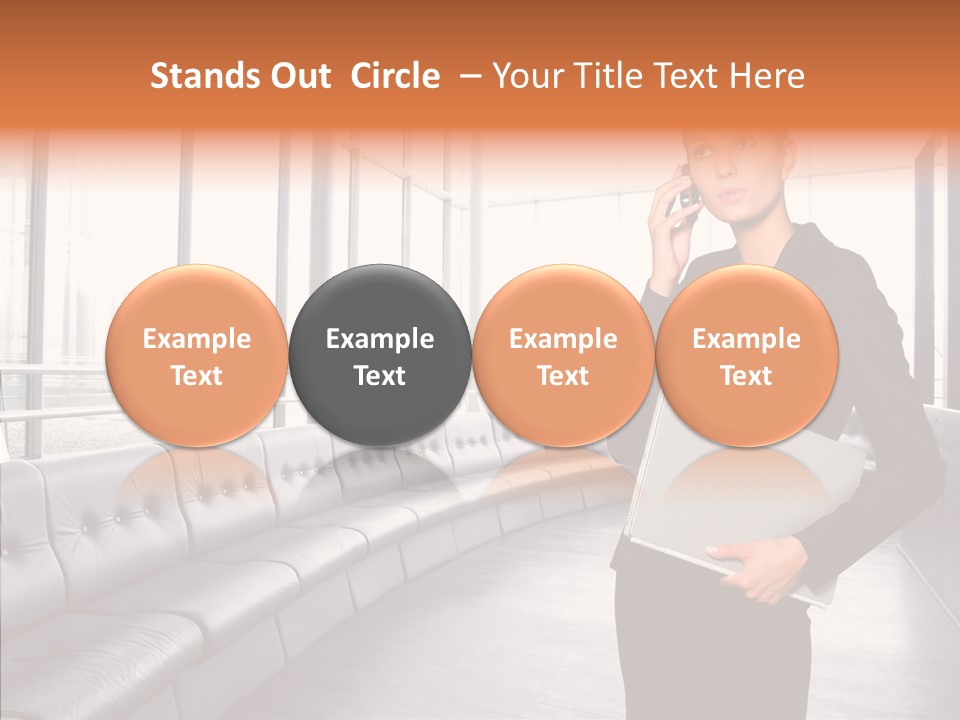 Stands Out Circle – Your Title Text Here

Example Text

Example Text

Example Text

Example Text